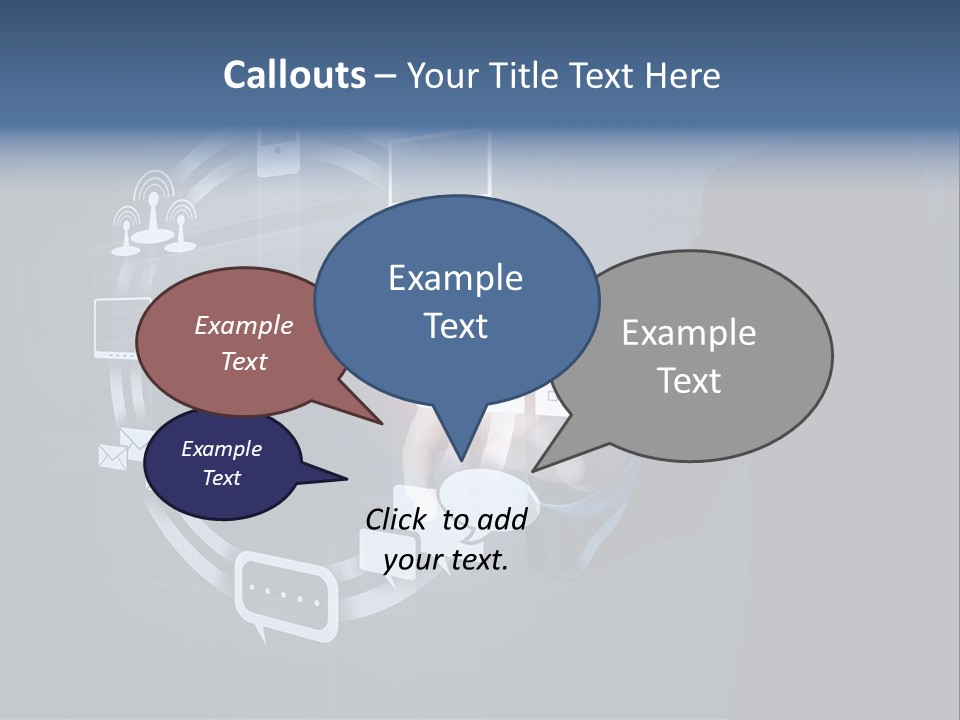 Callouts – Your Title Text Here

Example Text

Example Text

Example Text

Example Text

Click to add your text.